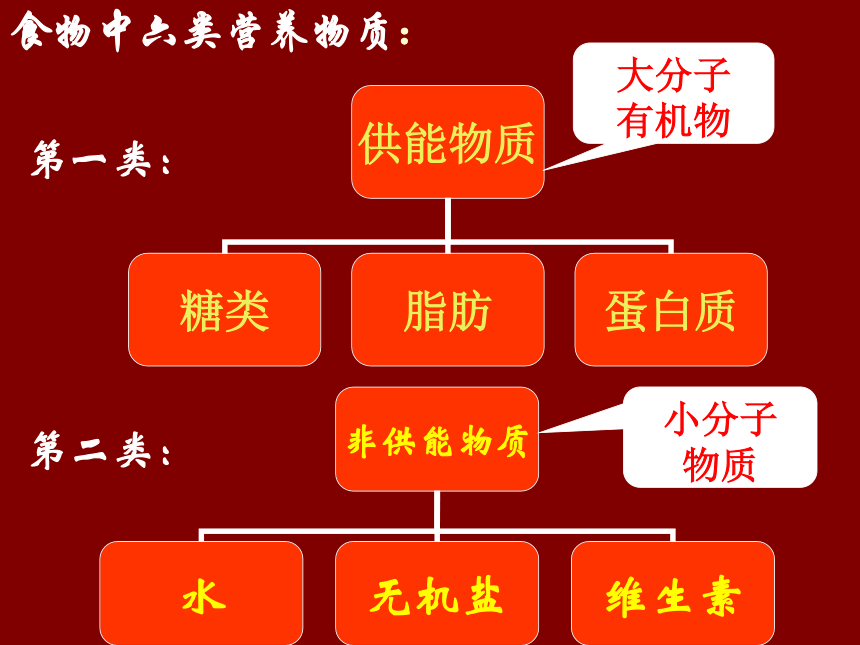 食物中六类营养物质：

第一类：

供能物质

大分子有机物

糖类

脂肪

蛋白质

第二类：

非供能物质

小分子物质

水

无机盐

维生素